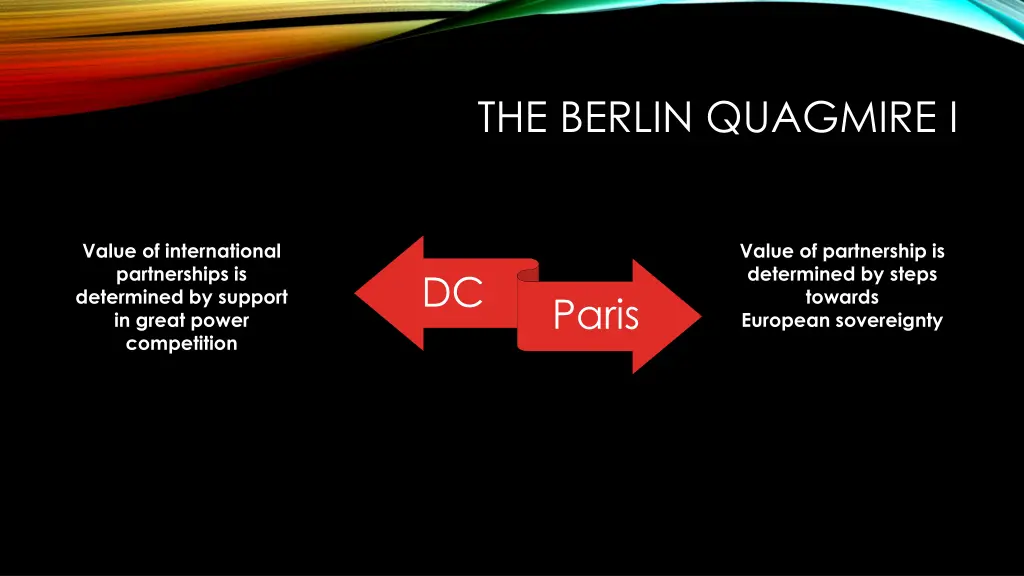 THE BERLIN QUAGMIRE I

Value of international partnerships is determined by support in great power competition

DC

Paris

Value of partnership is determined by steps towards European sovereignty